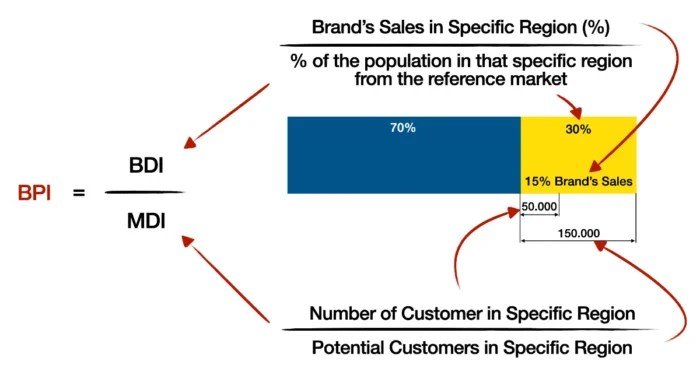 Brand's Sales in Specific Region (%)

% of the population in that specific region from the reference market

70%

30%

15% Brand's Sales

50.000

150.000

BPI = $\frac{BDI}{MDI}$

Number of Customer in Specific Region

Potential Customers in Specific Region